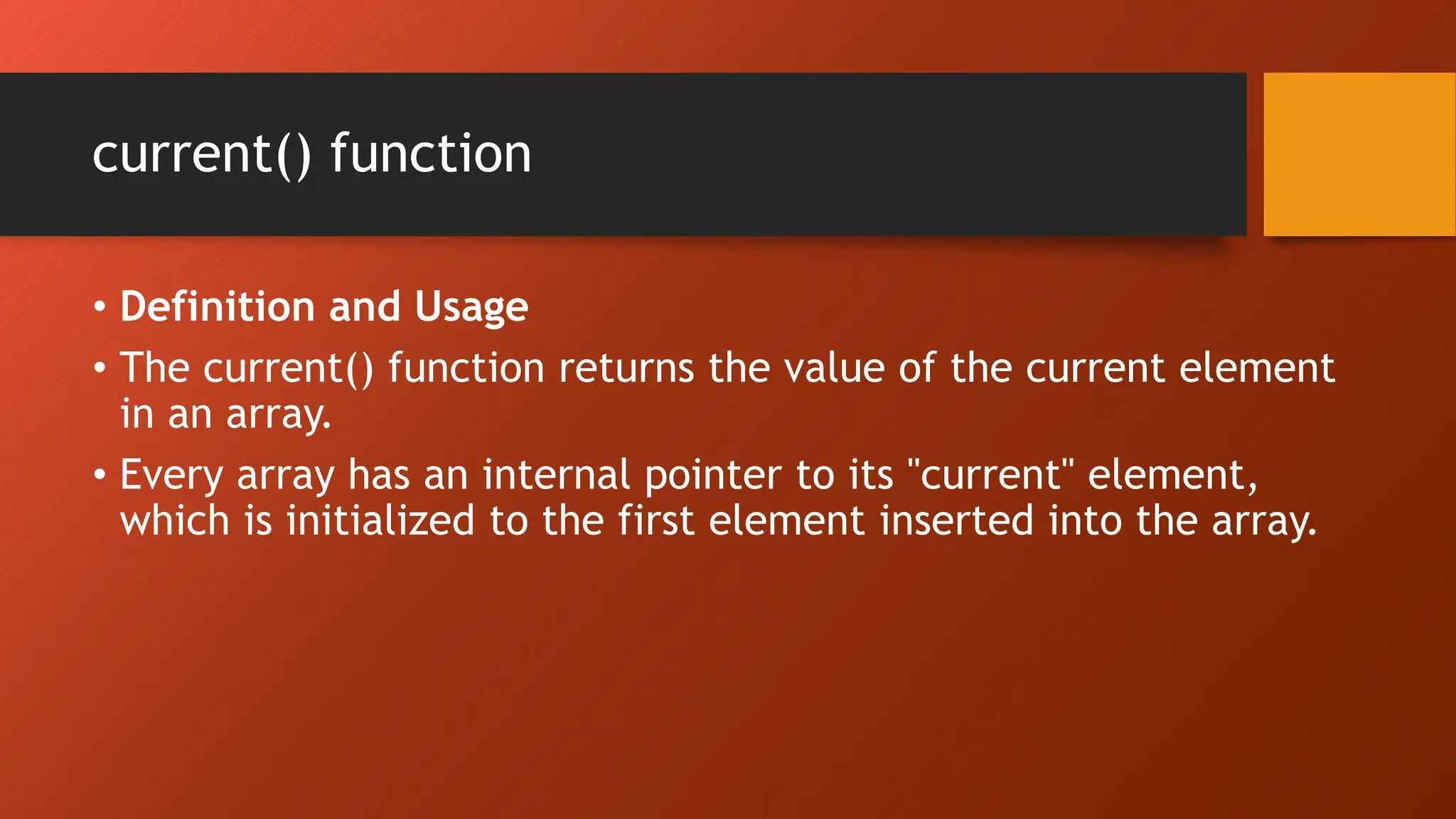 current() function

• Definition and Usage
• The current() function returns the value of the current element in an array.
• Every array has an internal pointer to its "current" element, which is initialized to the first element inserted into the array.